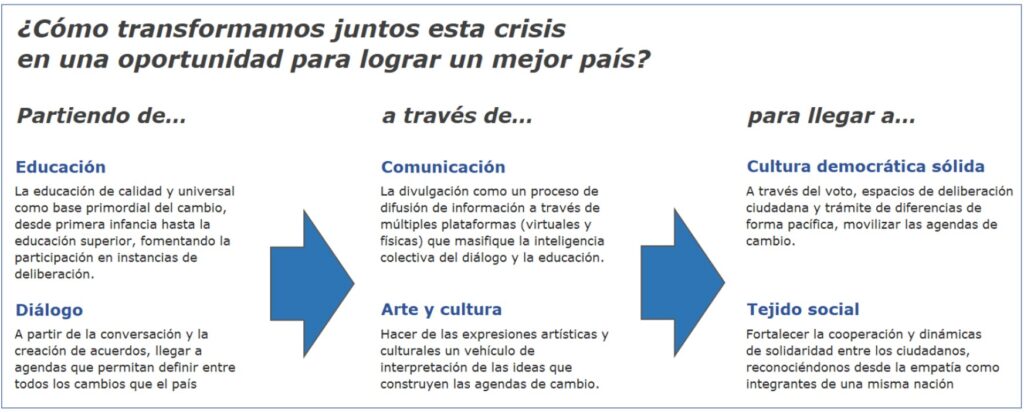 ¿Cómo transformamos juntos esta crisis en una oportunidad para lograr un mejor país?

Partiendo de...

Educación

La educación de calidad y universal como base primordial del cambio, desde primera infancia hasta la educación superior, fomentando la participación en instancias de deliberación.

Diálogo

A partir de la conversación y la creación de acuerdos, llegar a agendas que permitan definir entre todos los cambios que el país

a través de...

Comunicación

La divulgación como un proceso de difusión de información a través de múltiples plataformas (virtuales y físicas) que masifique la inteligencia colectiva del diálogo y la educación.

Arte y cultura

Hacer de las expresiones artísticas y culturales un vehículo de interpretación de las ideas que construyen las agendas de cambio.

para llegar a...

Cultura democrática sólida

A través del voto, espacios de deliberación ciudadana y trámite de diferencias de forma pacífica, movilizar las agendas de cambio.

Tejido social

Fortalecer la cooperación y dinámicas de solidaridad entre los ciudadanos, reconociéndonos desde la empatía como integrantes de una misma nación